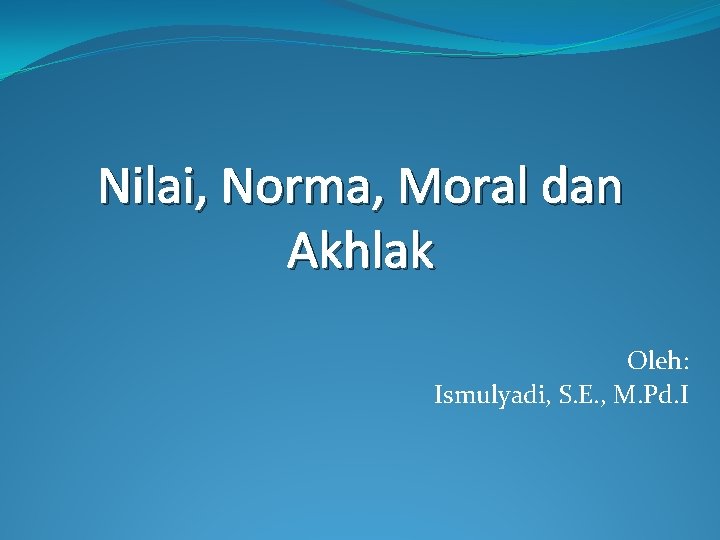 Nilai, Norma, Moral dan Akhlak

Oleh:
Ismulyadi, S.E., M.Pd.I